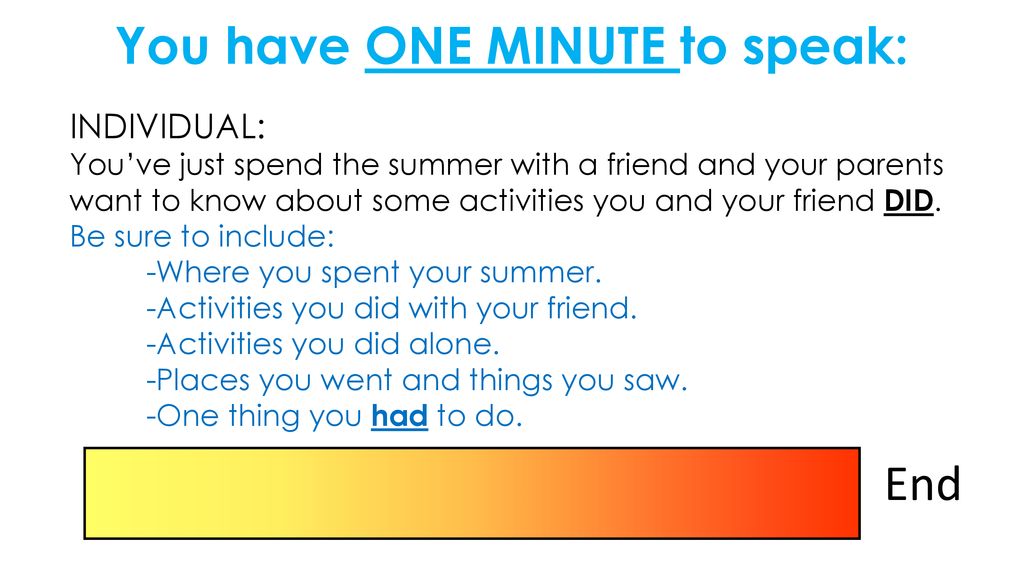 You have ONE MINUTE to speak:

INDIVIDUAL:
You've just spend the summer with a friend and your parents want to know about some activities you and your friend DID.
Be sure to include:
-Where you spent your summer.
-Activities you did with your friend.
-Activities you did alone.
-Places you went and things you saw.
-One thing you had to do.

End